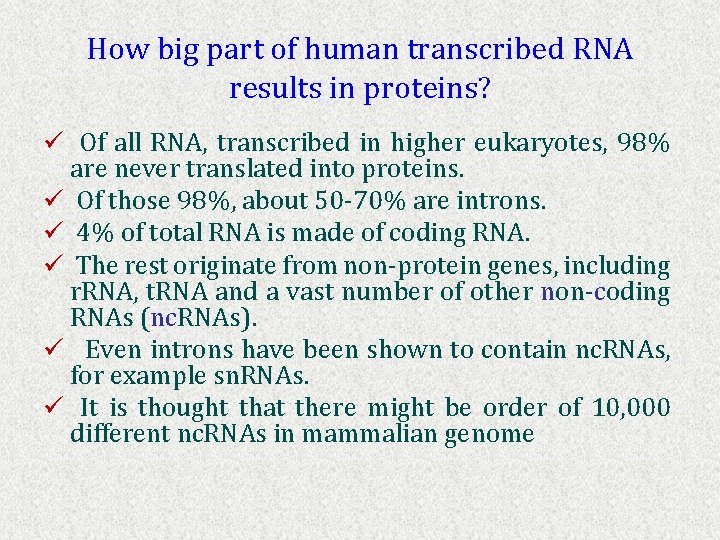 How big part of human transcribed RNA results in proteins?

✓ Of all RNA, transcribed in higher eukaryotes, 98% are never translated into proteins.

✓ Of those 98%, about 50-70% are introns.

✓ 4% of total RNA is made of coding RNA.

✓ The rest originate from non-protein genes, including rRNA, tRNA and a vast number of other non-coding RNAs (ncRNAs).

✓ Even introns have been shown to contain ncRNAs, for example snRNAs.

✓ It is thought that there might be order of 10,000 different ncRNAs in mammalian genome